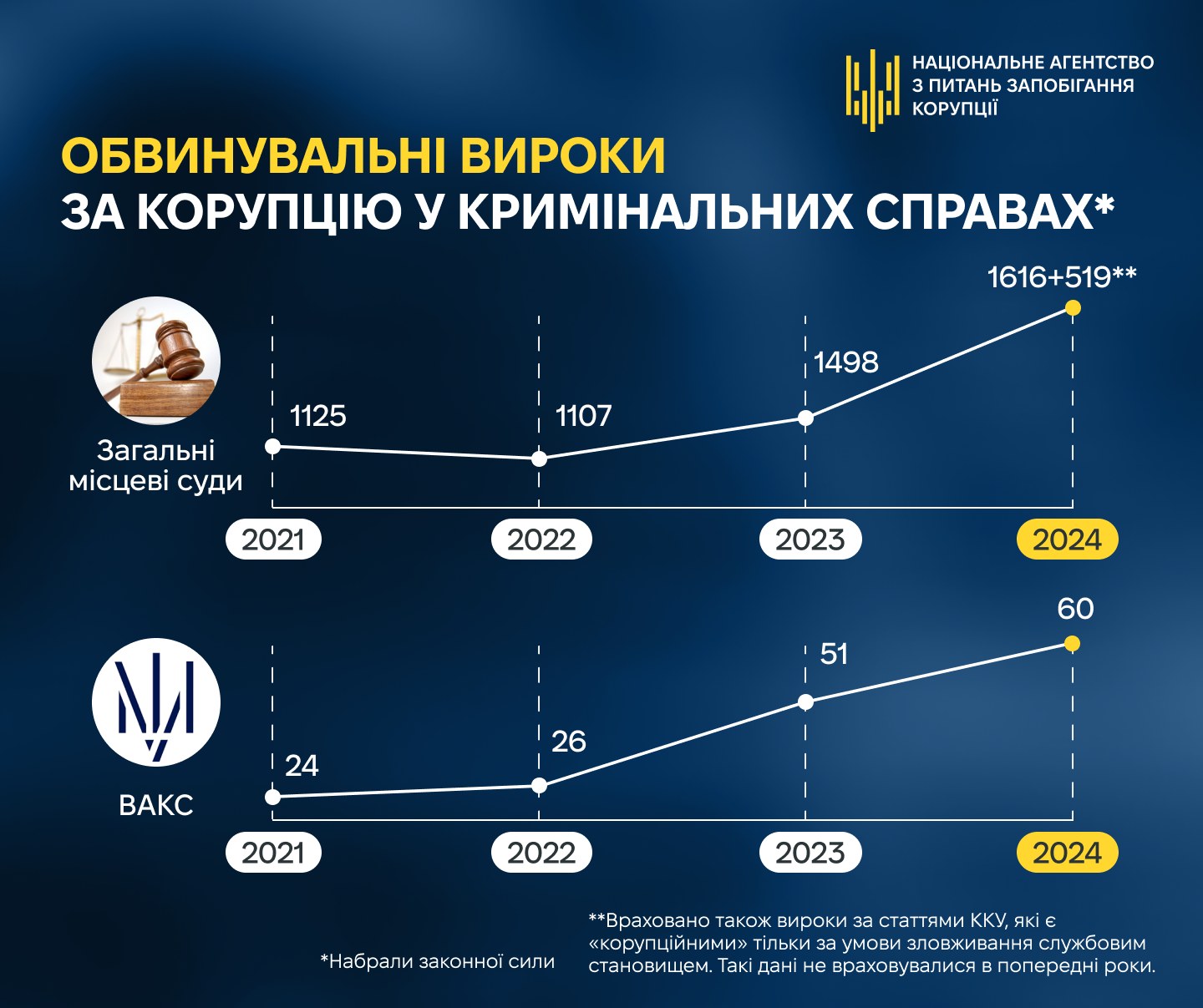 НАЦІОНАЛЬНЕ АГЕНТСТВО З ПИТАНЬ ЗАПОБІГАННЯ КОРУПЦІЇ

ОБВИНУВАЛЬНІ ВИРОКИ
ЗА КОРУПЦІЮ У КРИМІНАЛЬНИХ СПРАВАХ*

Загальні місцеві суди

1125
1107
1498
1616+519**

2021
2022
2023
2024

ВАКС

24
26
51
60

2021
2022
2023
2024

*Набрали законної сили

**Враховано також вироки за статтями ККУ, які є «корупційними» тільки за умови зловживання службовим становищем. Такі дані не враховувалися в попередні роки.